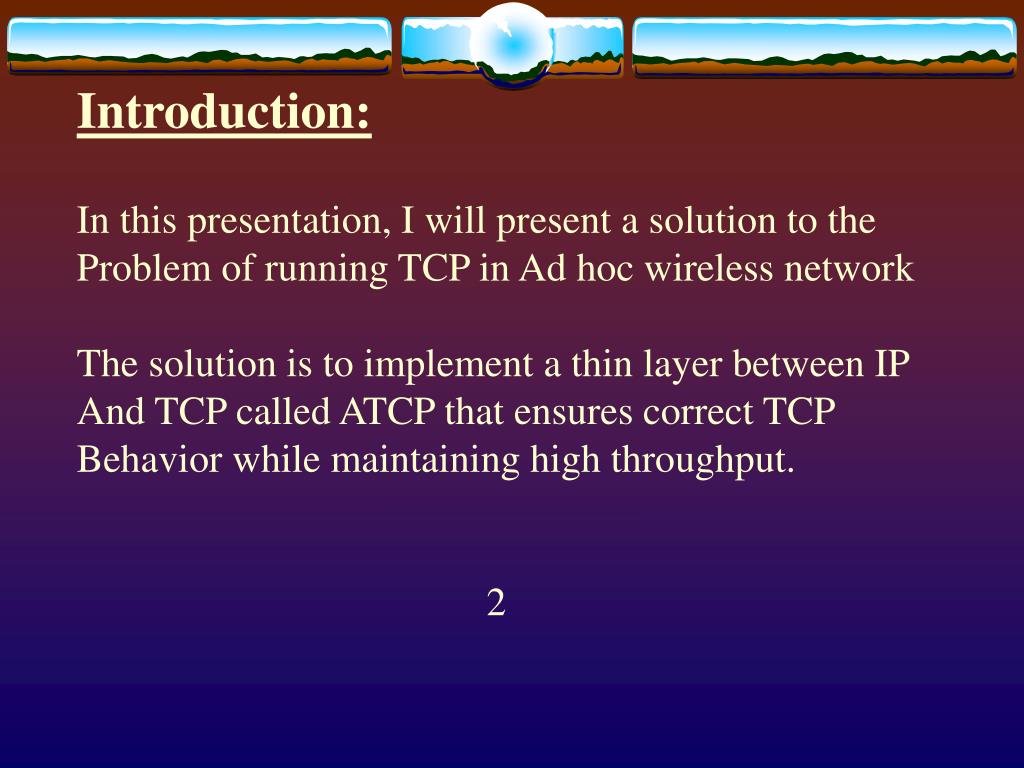 Introduction:

In this presentation, I will present a solution to the Problem of running TCP in Ad hoc wireless network

The solution is to implement a thin layer between IP And TCP called ATCP that ensures correct TCP Behavior while maintaining high throughput.

2